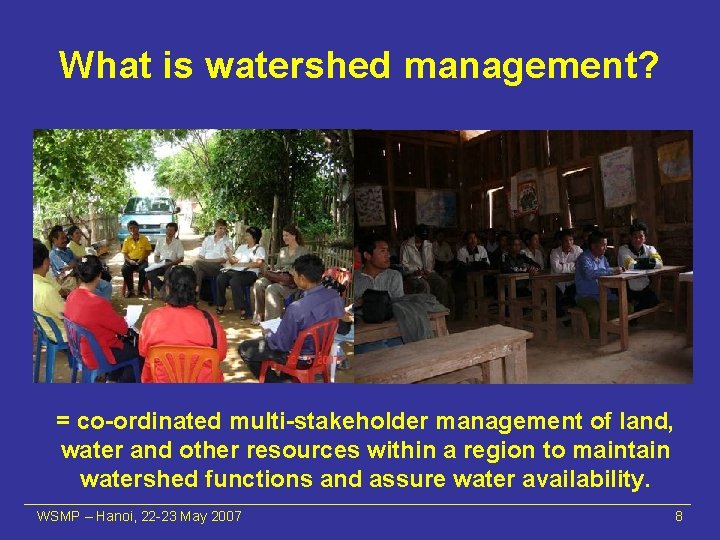 What is watershed management?

= co-ordinated multi-stakeholder management of land, water and other resources within a region to maintain watershed functions and assure water availability.

WSMP – Hanoi, 22-23 May 2007

8